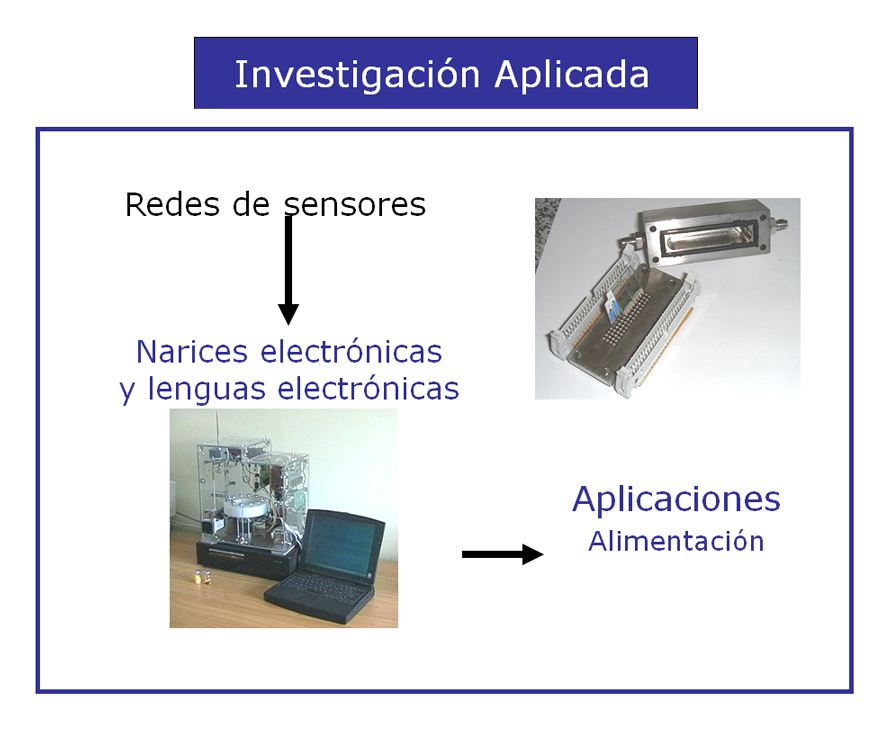 Investigación Aplicada

Redes de sensores

Narices electrónicas y lenguas electrónicas

Aplicaciones
Alimentación